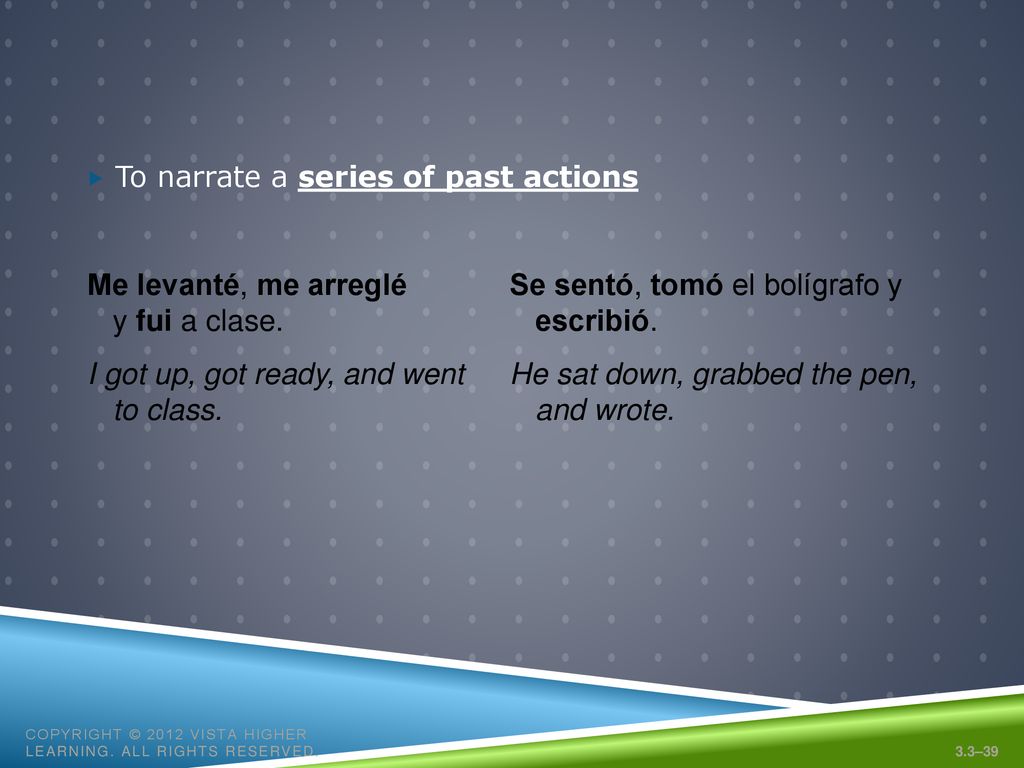 To narrate a series of past actions

Me levanté, me arreglé y fui a clase.

I got up, got ready, and went to class.

Se sentó, tomó el bolígrafo y escribió.

He sat down, grabbed the pen, and wrote.

COPYRIGHT © 2012 VISTA HIGHER LEARNING. ALL RIGHTS RESERVED.

3.3–39